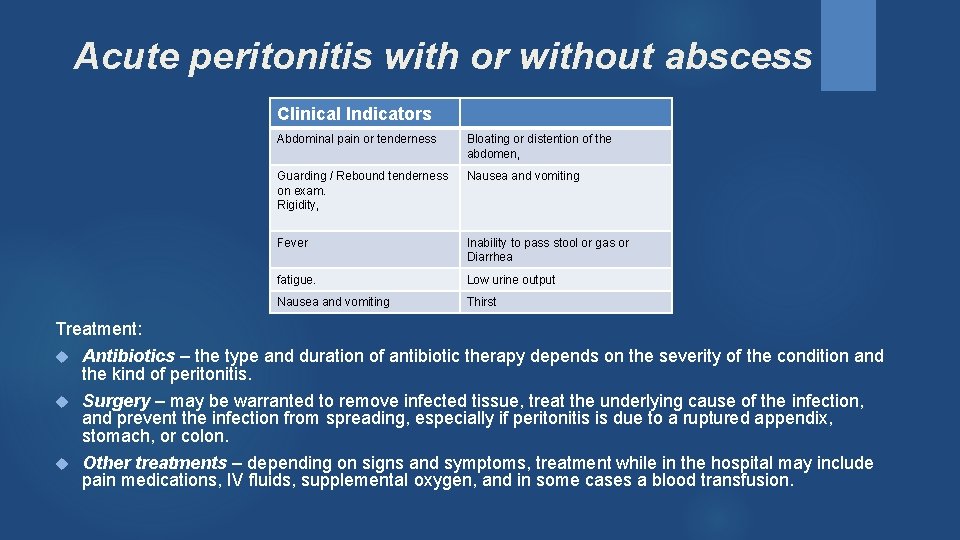 Acute peritonitis with or without abscess

| Clinical Indicators | |
|---|---|
| Abdominal pain or tenderness | Bloating or distention of the abdomen, |
| Guarding / Rebound tenderness on exam. Rigidity, | Nausea and vomiting |
| Fever | Inability to pass stool or gas or Diarrhea |
| fatigue. | Low urine output |
| Nausea and vomiting | Thirst |

Treatment:

Antibiotics – the type and duration of antibiotic therapy depends on the severity of the condition and the kind of peritonitis.

Surgery – may be warranted to remove infected tissue, treat the underlying cause of the infection, and prevent the infection from spreading, especially if peritonitis is due to a ruptured appendix, stomach, or colon.

Other treatments – depending on signs and symptoms, treatment while in the hospital may include pain medications, IV fluids, supplemental oxygen, and in some cases a blood transfusion.